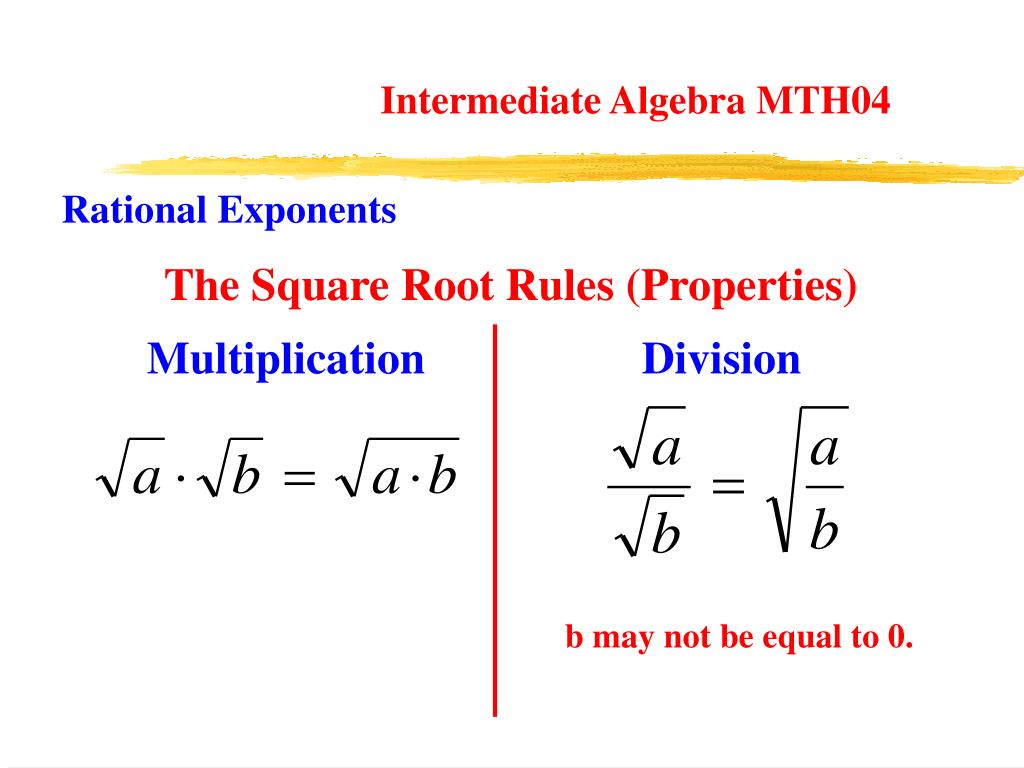 Intermediate Algebra MTH04

Rational Exponents

The Square Root Rules (Properties)

Multiplication

$\sqrt{a} \cdot \sqrt{b} = \sqrt{a \cdot b}$

Division

$\frac{\sqrt{a}}{\sqrt{b}} = \sqrt{\frac{a}{b}}$

b may not be equal to 0.